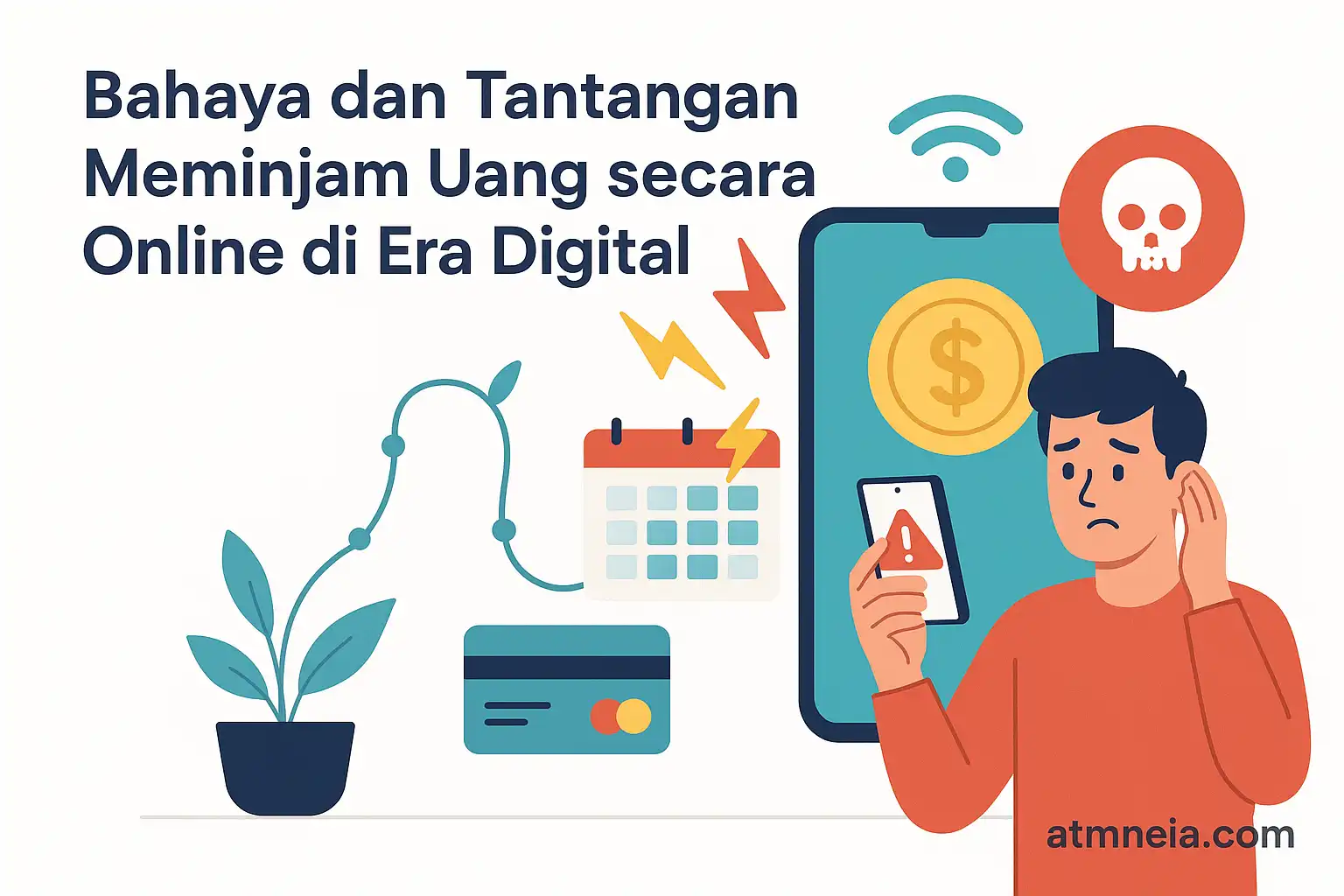 Bahaya dan Tantangan Meminjam Uang secara Online di Era Digital

$

atmneia.com